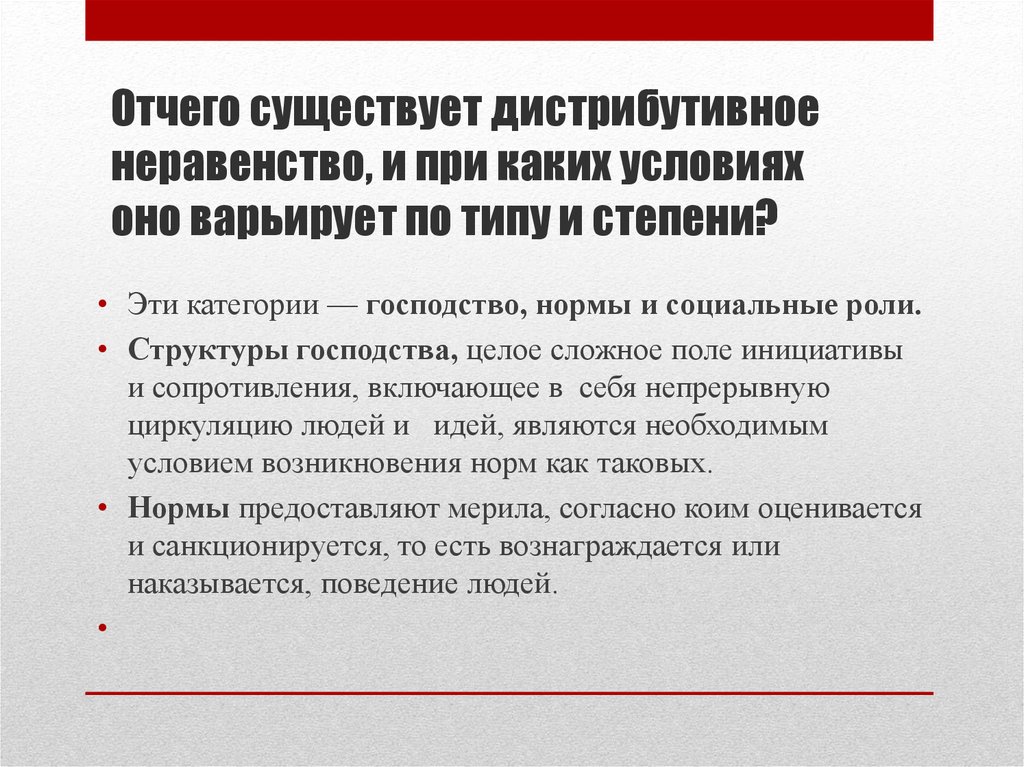 Отчего существует дистрибутивное неравенство, и при каких условиях оно варьирует по типу и степени?

• Эти категории — господство, нормы и социальные роли.

• Структуры господства, целое сложное поле инициативы и сопротивления, включающее в себя непрерывную циркуляцию людей и идей, являются необходимым условием возникновения норм как таковых.

• Нормы предоставляют мерила, согласно коим оценивается и санкционируется, то есть вознаграждается или наказывается, поведение людей.

•